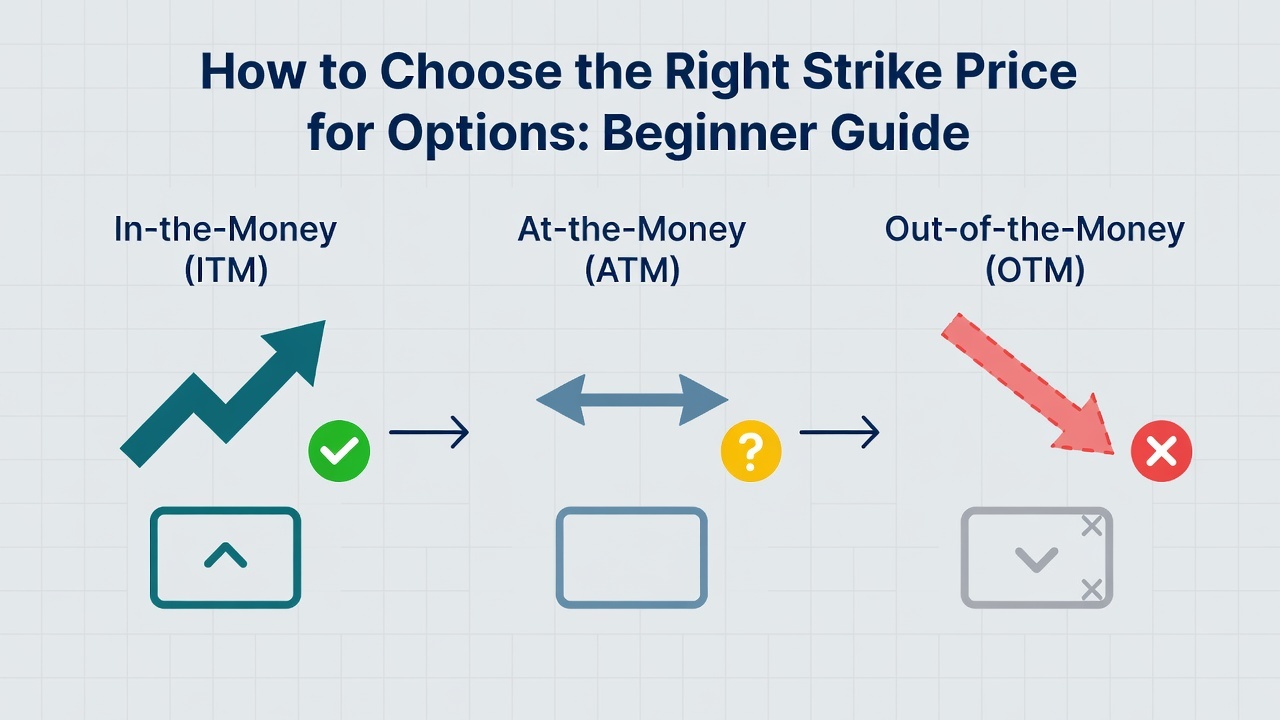 How to Choose the Right Strike Price for Options: Beginner Guide

In-the-Money (ITM)

At-the-Money (ATM)

Out-of-the-Money (OTM)

?